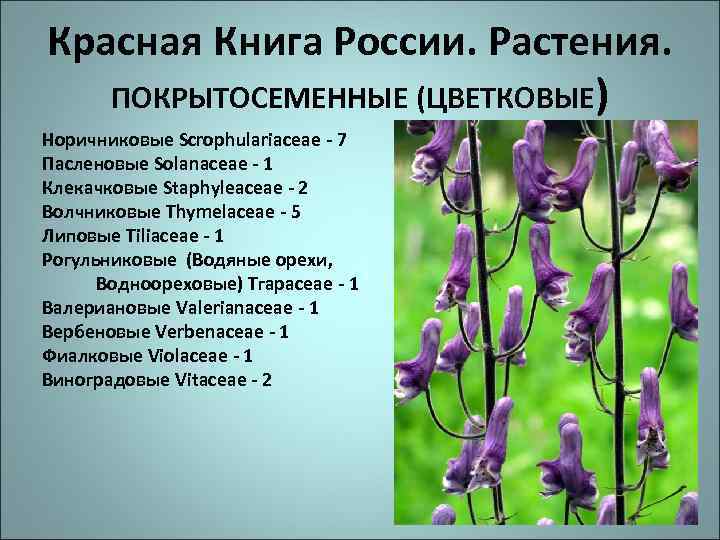 Красная Книга России. Растения.

ПОКРЫТОСЕМЕННЫЕ (ЦВЕТКОВЫЕ)

Норичниковые Scrophulariaceae - 7
Пасленовые Solanaceae - 1
Клекачковые Staphyleaceae - 2
Волчниковые Thymelaceae - 5
Липовые Tiliaceae - 1
Рогульниковые (Водяные орехи, Водноореховые) Trapaceae - 1
Валериановые Valerianaceae - 1
Вербеновые Verbenaceae - 1
Фиалковые Violaceae - 1
Виноградовые Vitaceae - 2